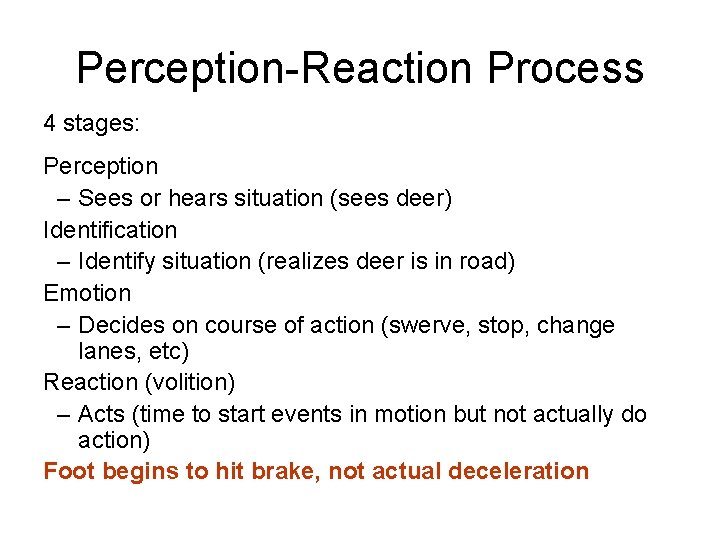 Perception-Reaction Process

4 stages:

Perception
– Sees or hears situation (sees deer)
Identification
– Identify situation (realizes deer is in road)
Emotion
– Decides on course of action (swerve, stop, change lanes, etc)
Reaction (volition)
– Acts (time to start events in motion but not actually do action)
Foot begins to hit brake, not actual deceleration